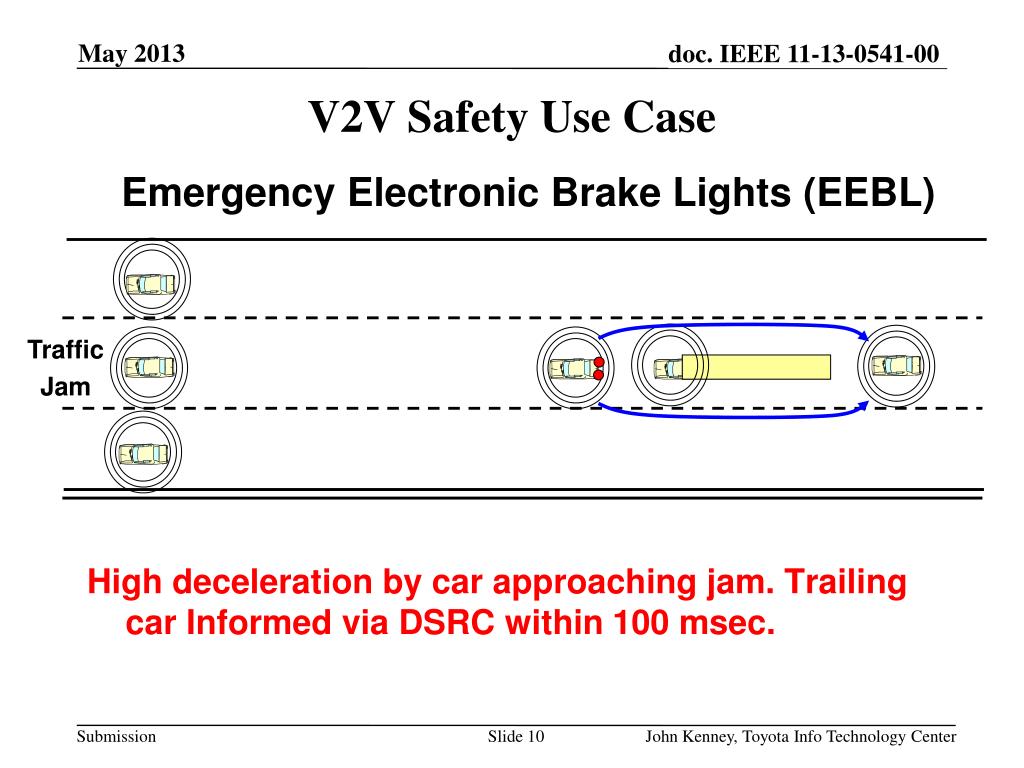 May 2013

doc. IEEE 11-13-0541-00

V2V Safety Use Case

Emergency Electronic Brake Lights (EEBL)

Traffic Jam

High deceleration by car approaching jam. Trailing car Informed via DSRC within 100 msec.

Submission

Slide 10

John Kenney, Toyota Info Technology Center